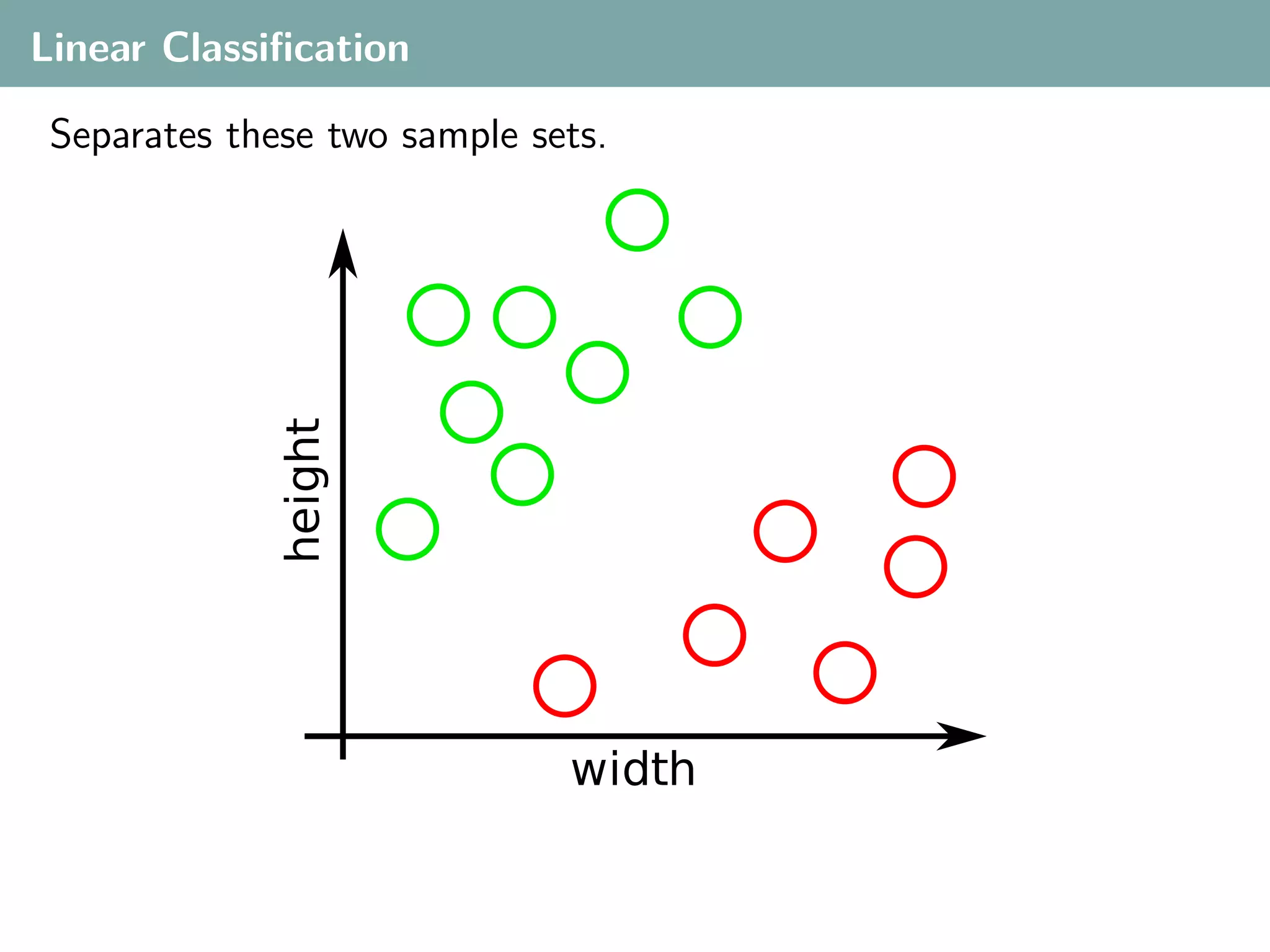 Linear Classification

Separates these two sample sets.

height

width